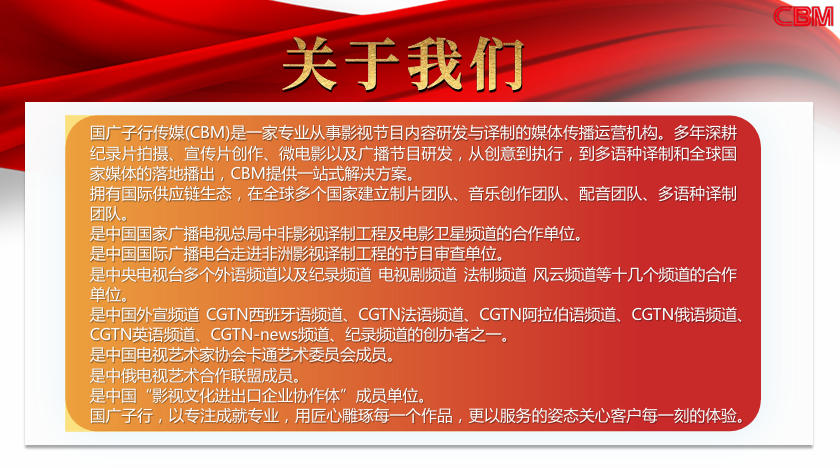 CBM

关于我们

国广子行传媒(CBM)是一家专业从事影视节目内容研发与译制的媒体传播运营机构。多年深耕纪录片拍摄、宣传片创作、微电影以及广播节目研发，从创意到执行，到多语种译制和全球国家媒体的落地播出，CBM提供一站式解决方案。
拥有国际供应链生态，在全球多个国家建立制片团队、音乐创作团队、配音团队、多语种译制团队。
是中国国家广播电视总局中非影视译制工程及电影卫星频道的合作单位。
是中国国际广播电台走进非洲影视译制工程的节目审查单位。
是中央电视台多个外语频道以及纪录频道 电视剧频道 法制频道 风云频道等十几个频道的合作单位。
是中国外宣频道 CGTN西班牙语频道、CGTN法语频道、CGTN阿拉伯语频道、CGTN俄语频道、CGTN英语频道、CGTN-news频道、纪录频道的创办者之一。
是中国电视艺术家协会卡通艺术委员会成员。
是中俄电视艺术合作联盟成员。
是中国“影视文化进出口企业协作体”成员单位。
国广子行，以专注成就专业，用匠心雕琢每一个作品，更以服务的姿态关心客户每一刻的体验。